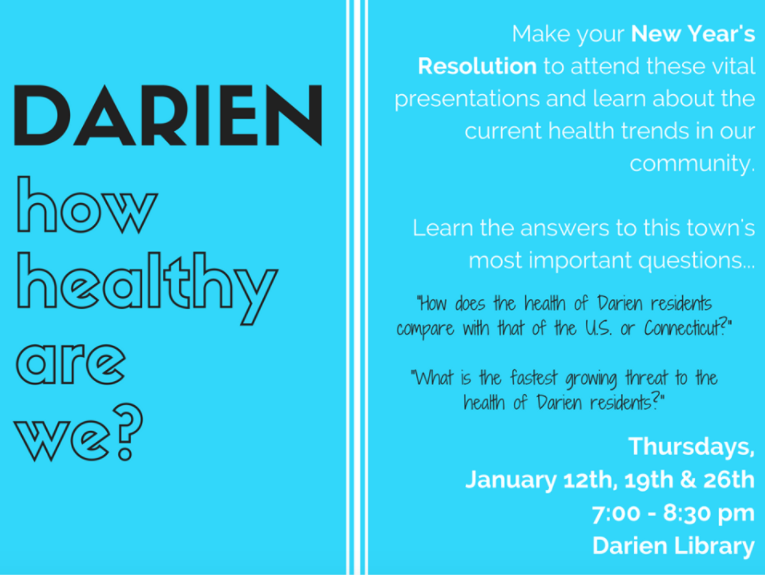 DARIEN

how healthy are we?

Make your New Year's Resolution to attend these vital presentations and learn about the current health trends in our community.

Learn the answers to this town's most important questions...

"How does the health of Darien residents compare with that of the U.S. or Connecticut?"

"What is the fastest growing threat to the health of Darien residents?"

Thursdays, January 12th, 19th & 26th
7:00 - 8:30 pm
Darien Library